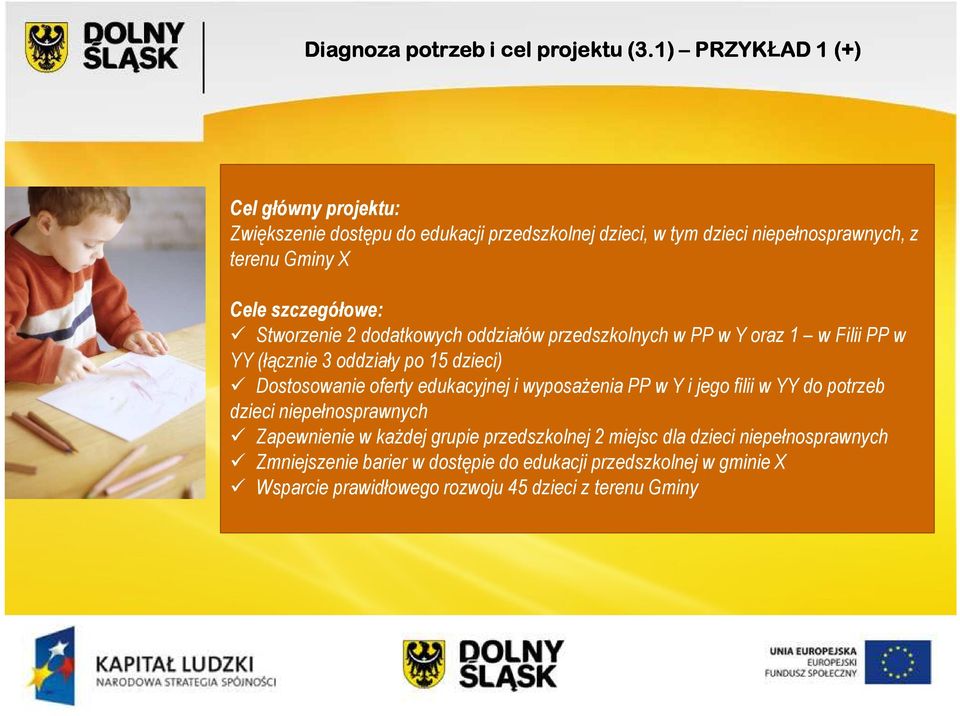 DOLNY ŚLĄSK

Diagnoza potrzeb i cel projektu (3.1) – PRZYKŁAD 1 (+)

Cel główny projektu:
Zwiększenie dostępu do edukacji przedszkolnej dzieci, w tym dzieci niepełnosprawnych, z terenu Gminy X

Cele szczegółowe:
✓ Stworzenie 2 dodatkowych oddziałów przedszkolnych w PP w Y oraz 1 – w Filii PP w YY (łącznie 3 oddziały po 15 dzieci)
✓ Dostosowanie oferty edukacyjnej i wyposażenia PP w Y i jego filii w YY do potrzeb dzieci niepełnosprawnych
✓ Zapewnienie w każdej grupie przedszkolnej 2 miejsc dla dzieci niepełnosprawnych
✓ Zmniejszenie barier w dostępie do edukacji przedszkolnej w gminie X
✓ Wsparcie prawidłowego rozwoju 45 dzieci z terenu Gminy

KAPITAŁ LUDZKI
NARODOWA STRATEGIA SPÓJNOŚCI

DOLNY ŚLĄSK

UNIA EUROPEJSKA
EUROPEJSKI
FUNDUSZ SPOŁECZNY